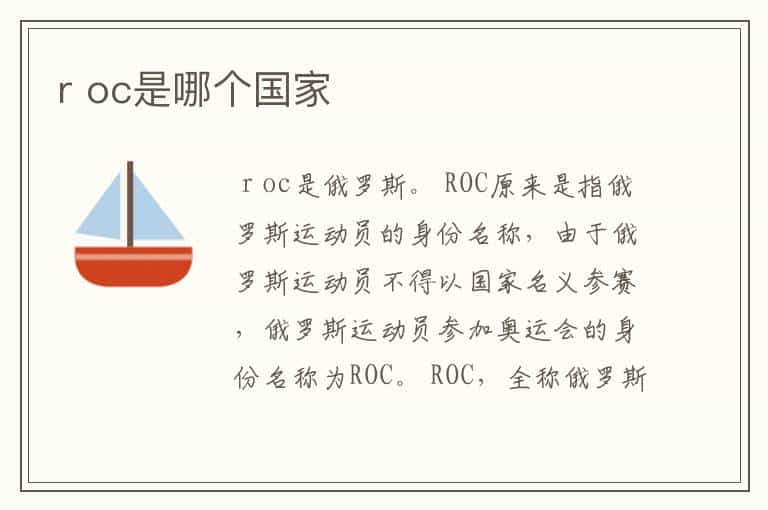 r oc是哪个国家

r oc是俄罗斯。ROC原来是指俄罗斯运动员的身份名称，由于俄罗斯运动员不得以国家名义参赛，俄罗斯运动员参加奥运会的身份名称为ROC。ROC，全称俄罗斯